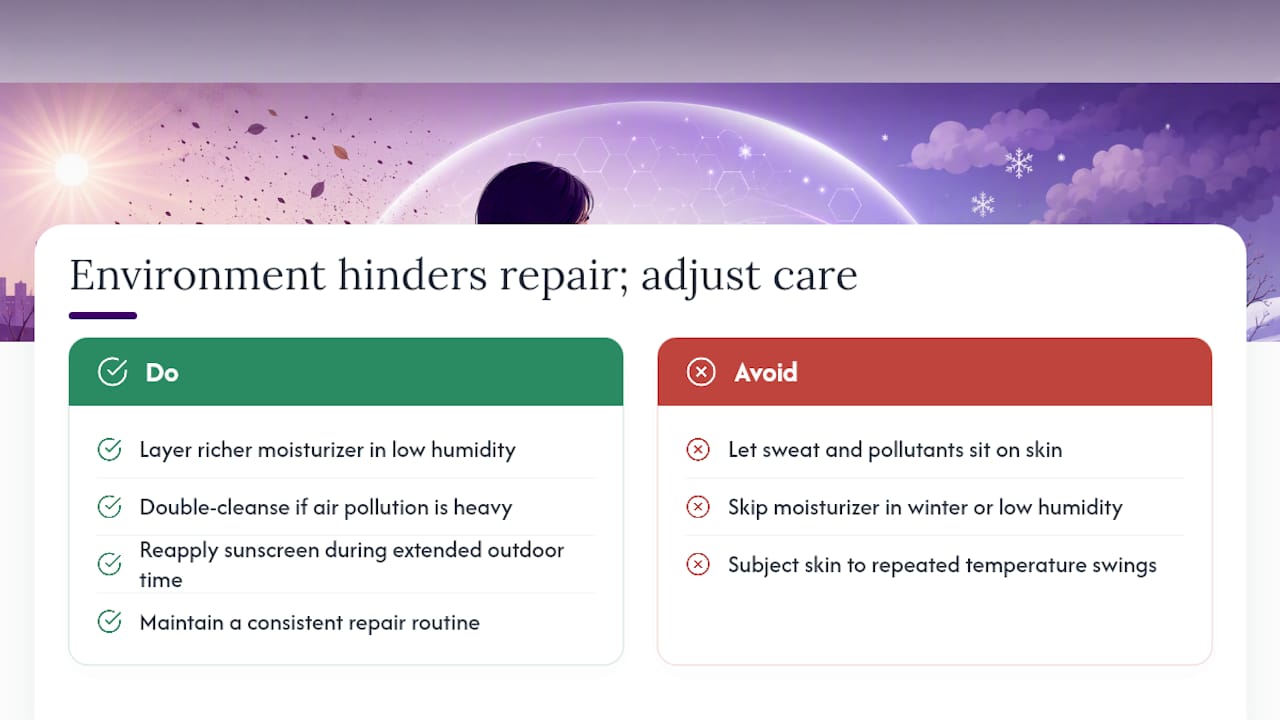 Environment hinders repair; adjust care

Do

Layer richer moisturizer in low humidity

Double-cleanse if air pollution is heavy

Reapply sunscreen during extended outdoor time

Maintain a consistent repair routine

Avoid

Let sweat and pollutants sit on skin

Skip moisturizer in winter or low humidity

Subject skin to repeated temperature swings